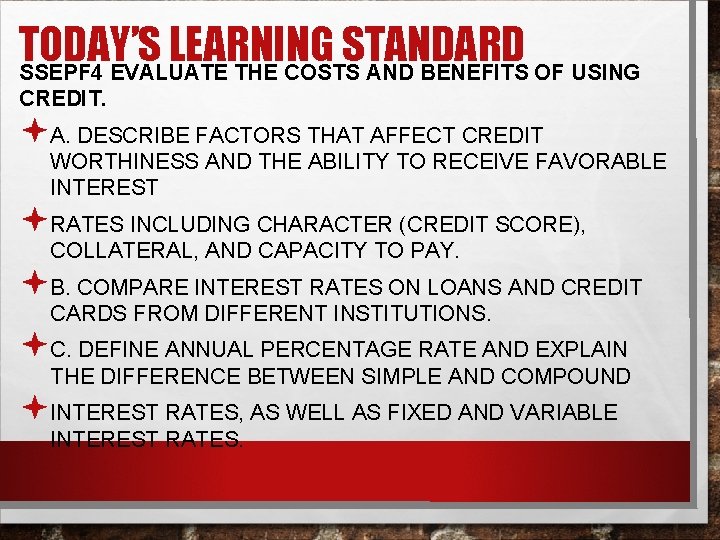 TODAY'S LEARNING STANDARD

SSEPF4 EVALUATE THE COSTS AND BENEFITS OF USING CREDIT.

A. DESCRIBE FACTORS THAT AFFECT CREDIT WORTHINESS AND THE ABILITY TO RECEIVE FAVORABLE INTEREST

RATES INCLUDING CHARACTER (CREDIT SCORE), COLLATERAL, AND CAPACITY TO PAY.

B. COMPARE INTEREST RATES ON LOANS AND CREDIT CARDS FROM DIFFERENT INSTITUTIONS.

C. DEFINE ANNUAL PERCENTAGE RATE AND EXPLAIN THE DIFFERENCE BETWEEN SIMPLE AND COMPOUND

INTEREST RATES, AS WELL AS FIXED AND VARIABLE INTEREST RATES.